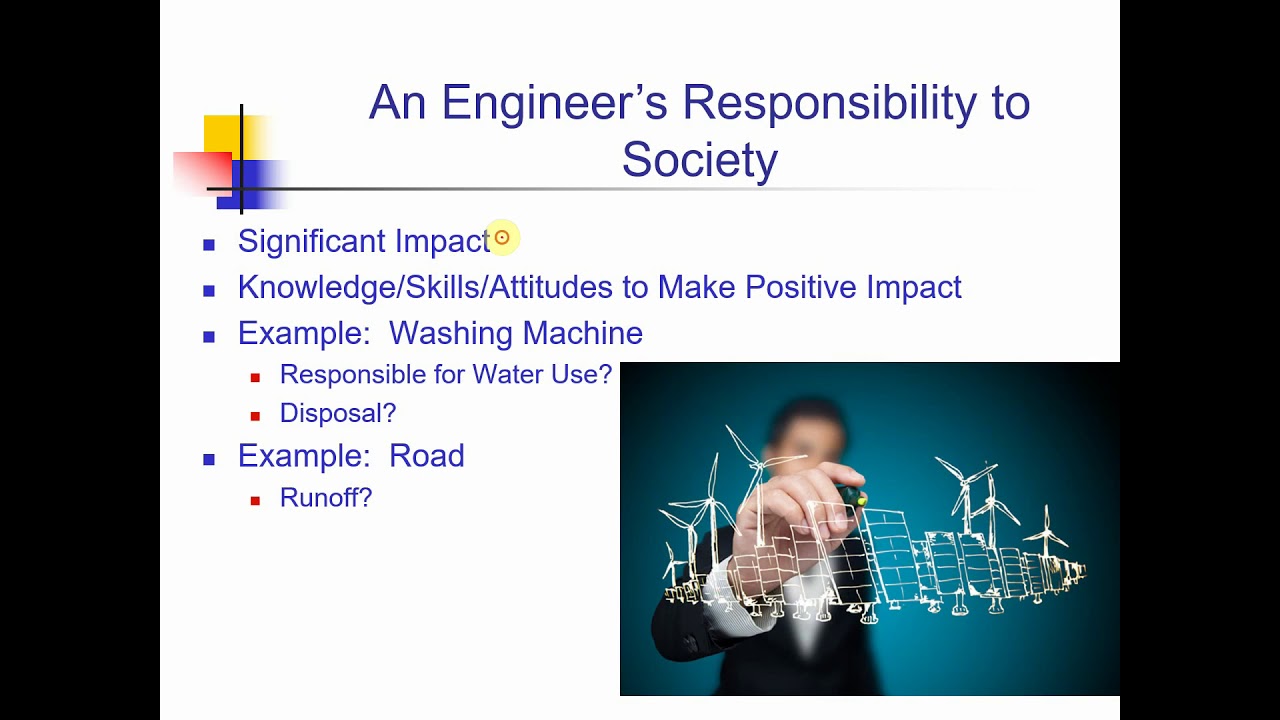 An Engineer's Responsibility to Society

- Significant Impact
- Knowledge/Skills/Attitudes to Make Positive Impact
- Example: Washing Machine
  - Responsible for Water Use?
  - Disposal?
- Example: Road
  - Runoff?